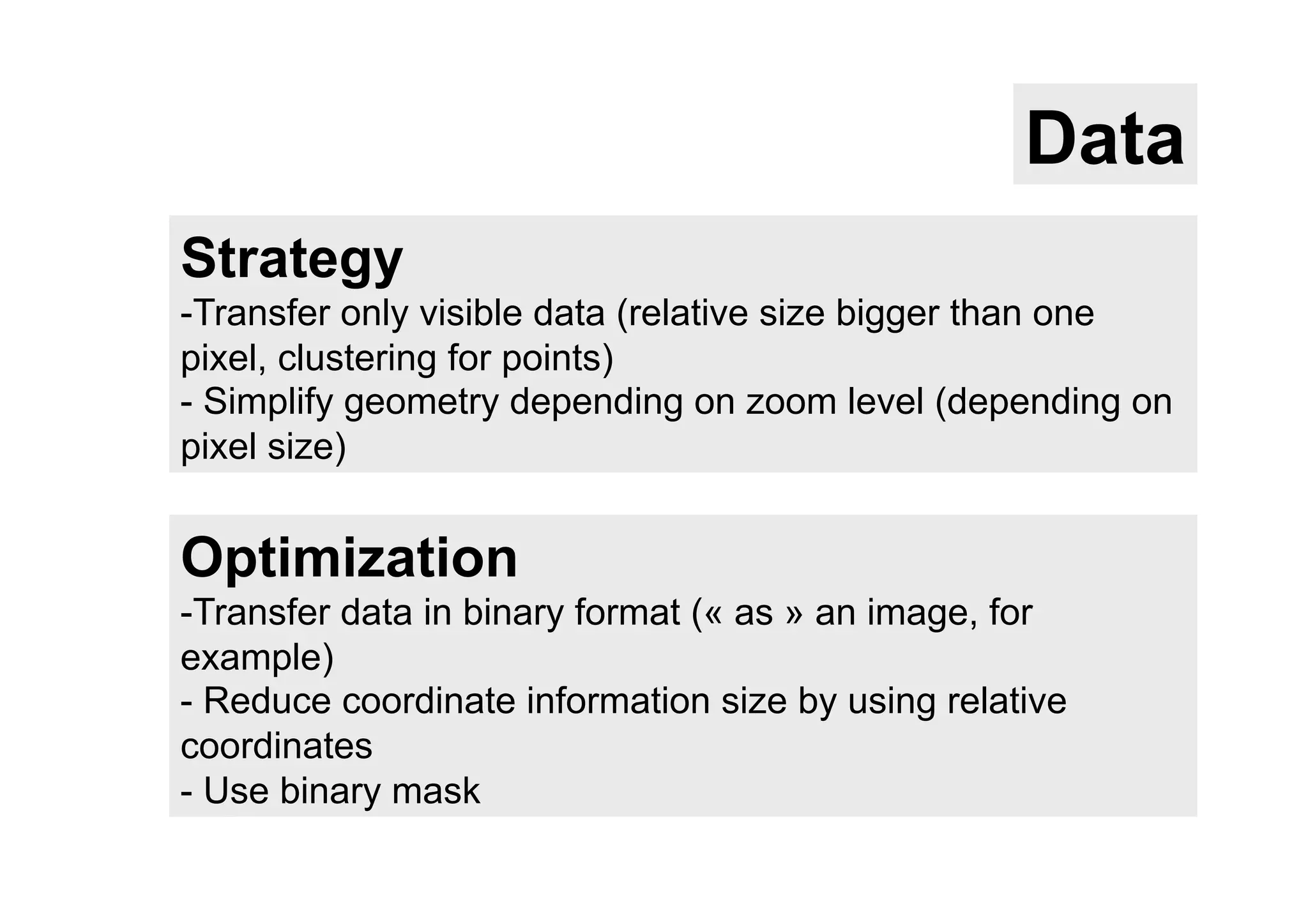 Data

Strategy
-Transfer only visible data (relative size bigger than one pixel, clustering for points)
- Simplify geometry depending on zoom level (depending on pixel size)

Optimization
-Transfer data in binary format (« as » an image, for example)
- Reduce coordinate information size by using relative coordinates
- Use binary mask